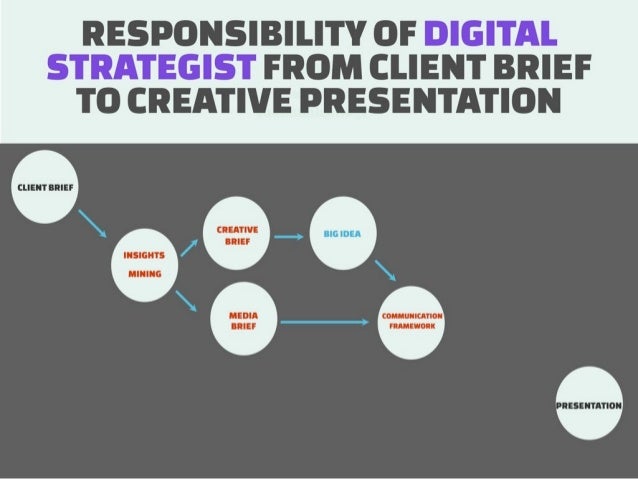 RESPONSIBILITY OF DIGITAL STRATEGIST FROM CLIENT BRIEF TO CREATIVE PRESENTATION

CLIENT BRIEF

INSIGHTS MINING

CREATIVE BRIEF

BIG IDEA

MEDIA BRIEF

COMMUNICATION FRAMEWORK

PRESENTATION